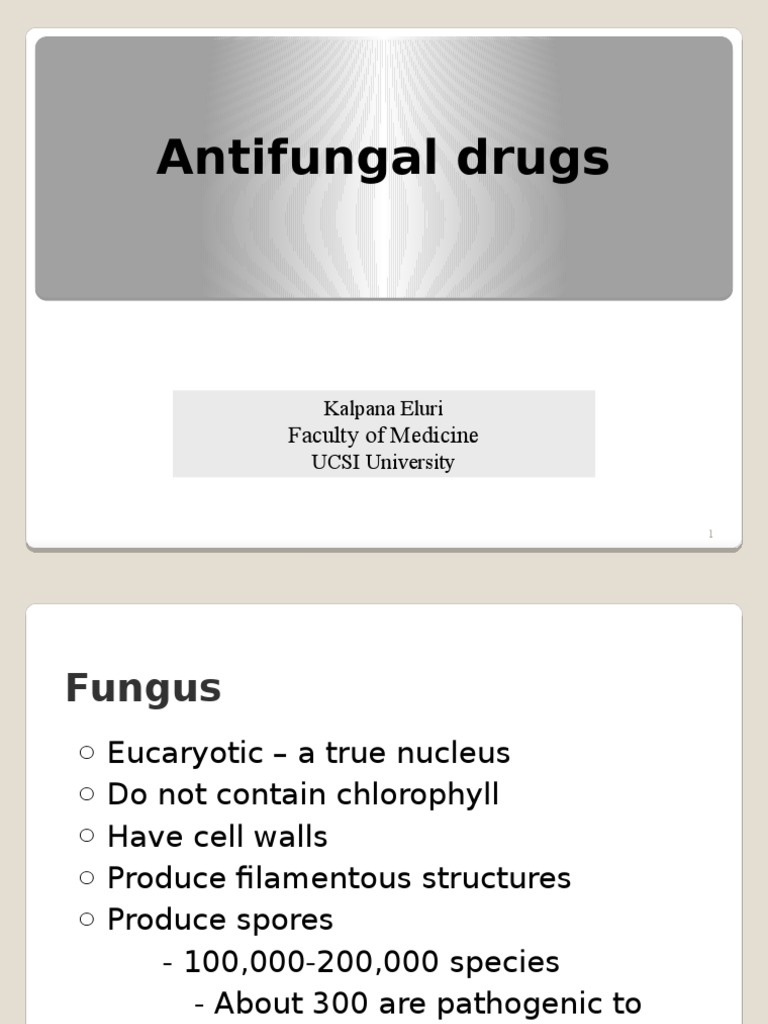 Antifungal drugs

Kalpana Eluri
Faculty of Medicine
UCSI University

1

Fungus

○ Eucaryotic – a true nucleus
○ Do not contain chlorophyll
○ Have cell walls
○ Produce filamentous structures
○ Produce spores
- 100,000-200,000 species
- About 300 are pathogenic to